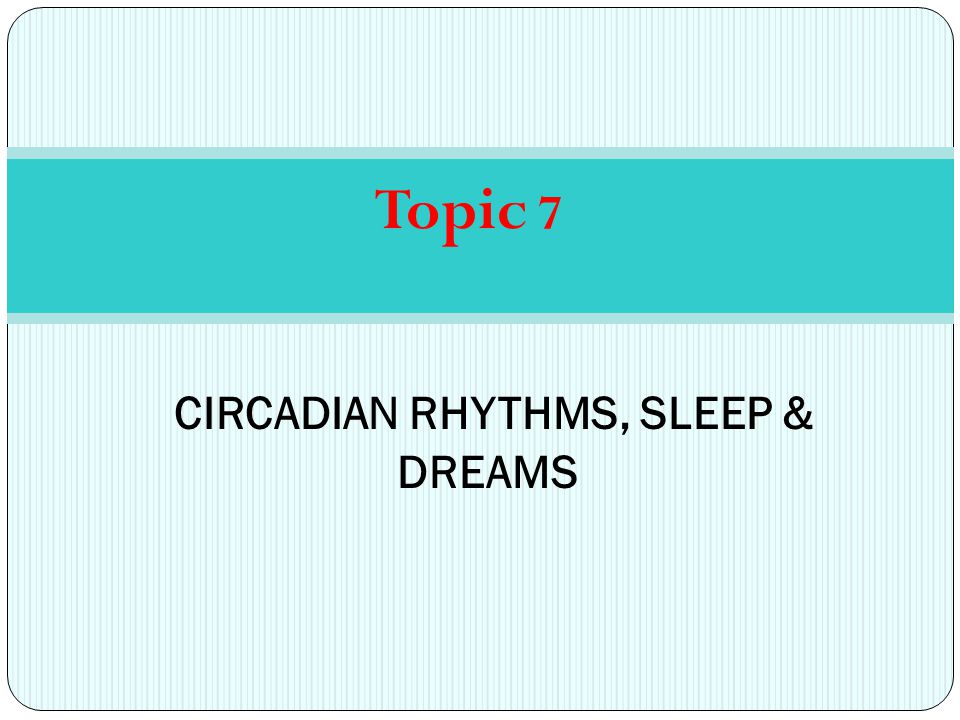 Topic 7

CIRCADIAN RHYTHMS, SLEEP & DREAMS